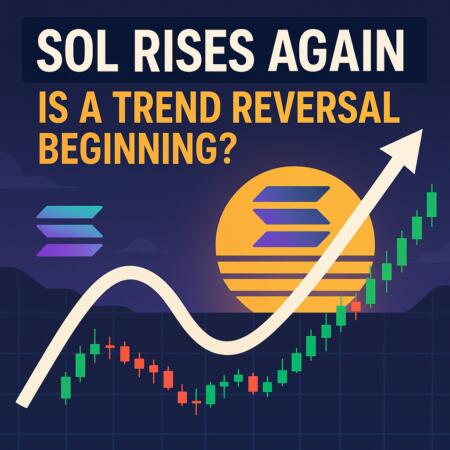 SOL RISES AGAIN
IS A TREND REVERSAL BEGINNING?